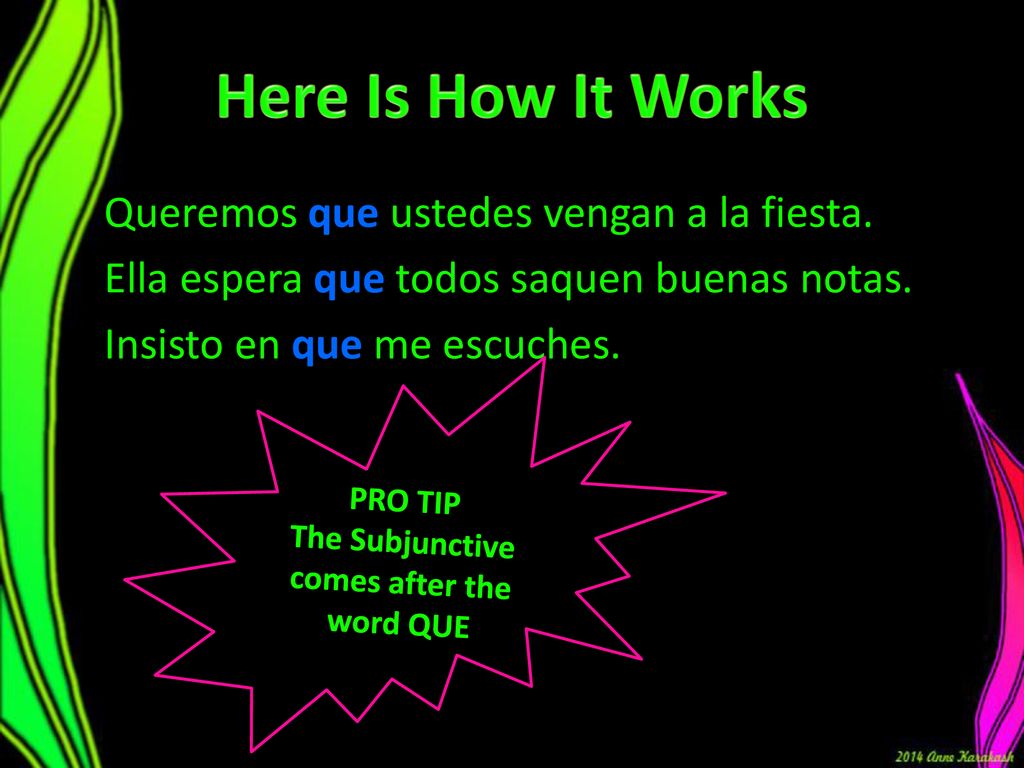 Here Is How It Works

Queremos que ustedes vengan a la fiesta.

Ella espera que todos saquen buenas notas.

Insisto en que me escuches.

PRO TIP
The Subjunctive comes after the word QUE

2014 Anne Karakash